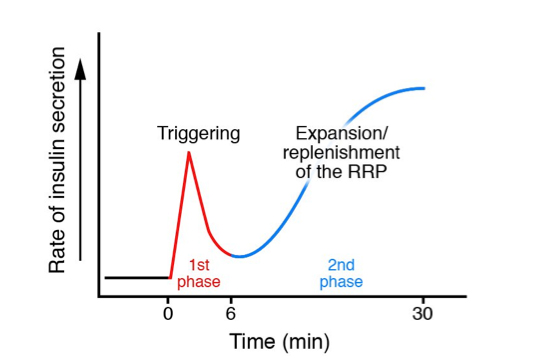 Rate of insulin secretion

Triggering

Expansion/
replenishment
of the RRP

1st
phase

2nd
phase

0
6
30

Time (min)